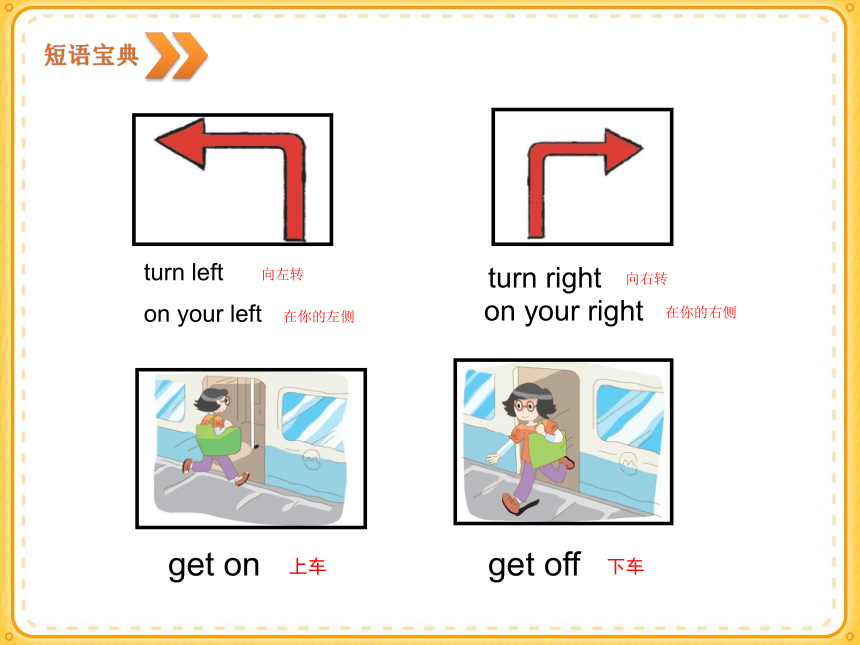 短语宝典

turn left 向左转
on your left 在你的左侧

turn right 向右转
on your right 在你的右侧

get on 上车

get off 下车